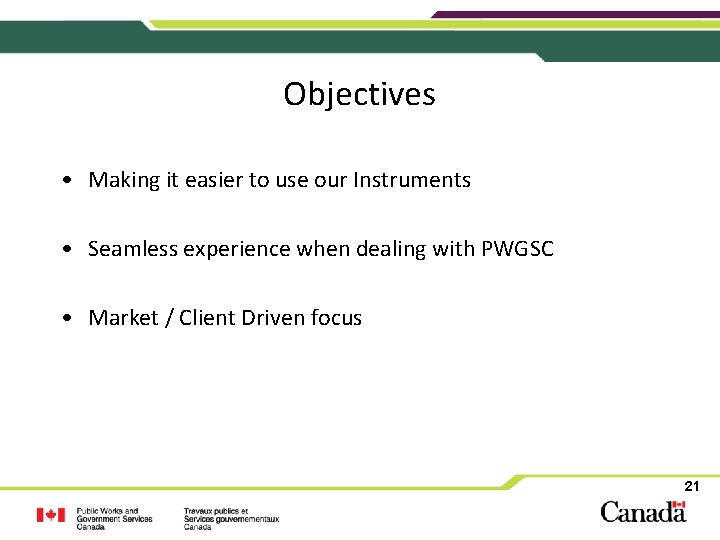 Objectives

• Making it easier to use our Instruments

• Seamless experience when dealing with PWGSC

• Market / Client Driven focus

21

Public Works and Government Services Canada

Travaux publics et Services gouvernementaux Canada

Canada